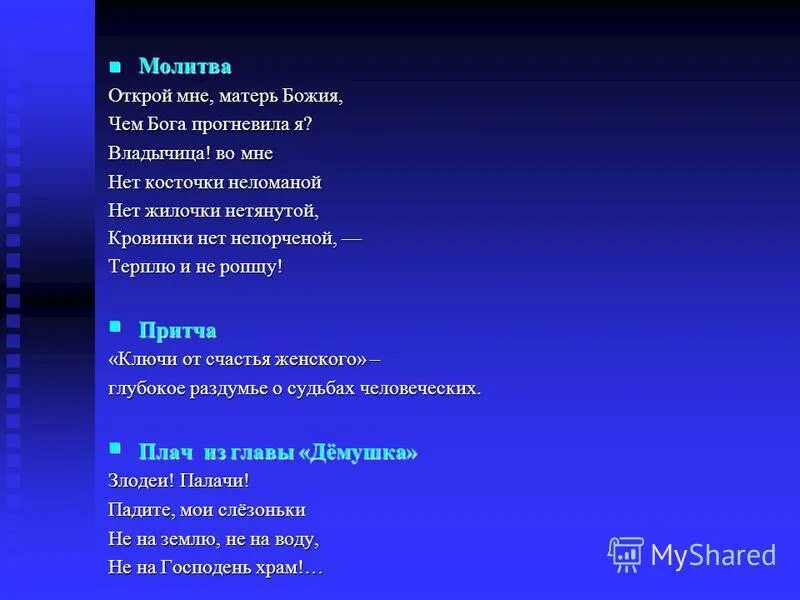 Молитва
Открой мне, матерь Божия,
Чем Бога прогневила я?
Владычица! во мне
Нет косточки неломаной
Нет жилочки нетянутой,
Кровинки нет непорченой, —
Терплю и не ропщу!

Притча
«Ключи от счастья женского» –
глубокое раздумье о судьбах человеческих.

Плач из главы «Дёмушка»
Злодеи! Палачи!
Падите, мои слёзоньки
Не на землю, не на воду,
Не на Господень храм!…

MyShared